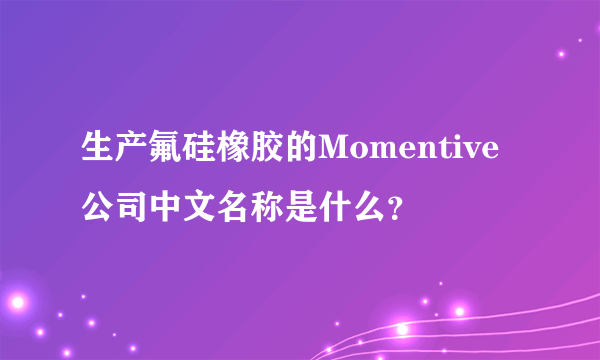 生产氟硅橡胶的Momentive公司中文名称是什么？